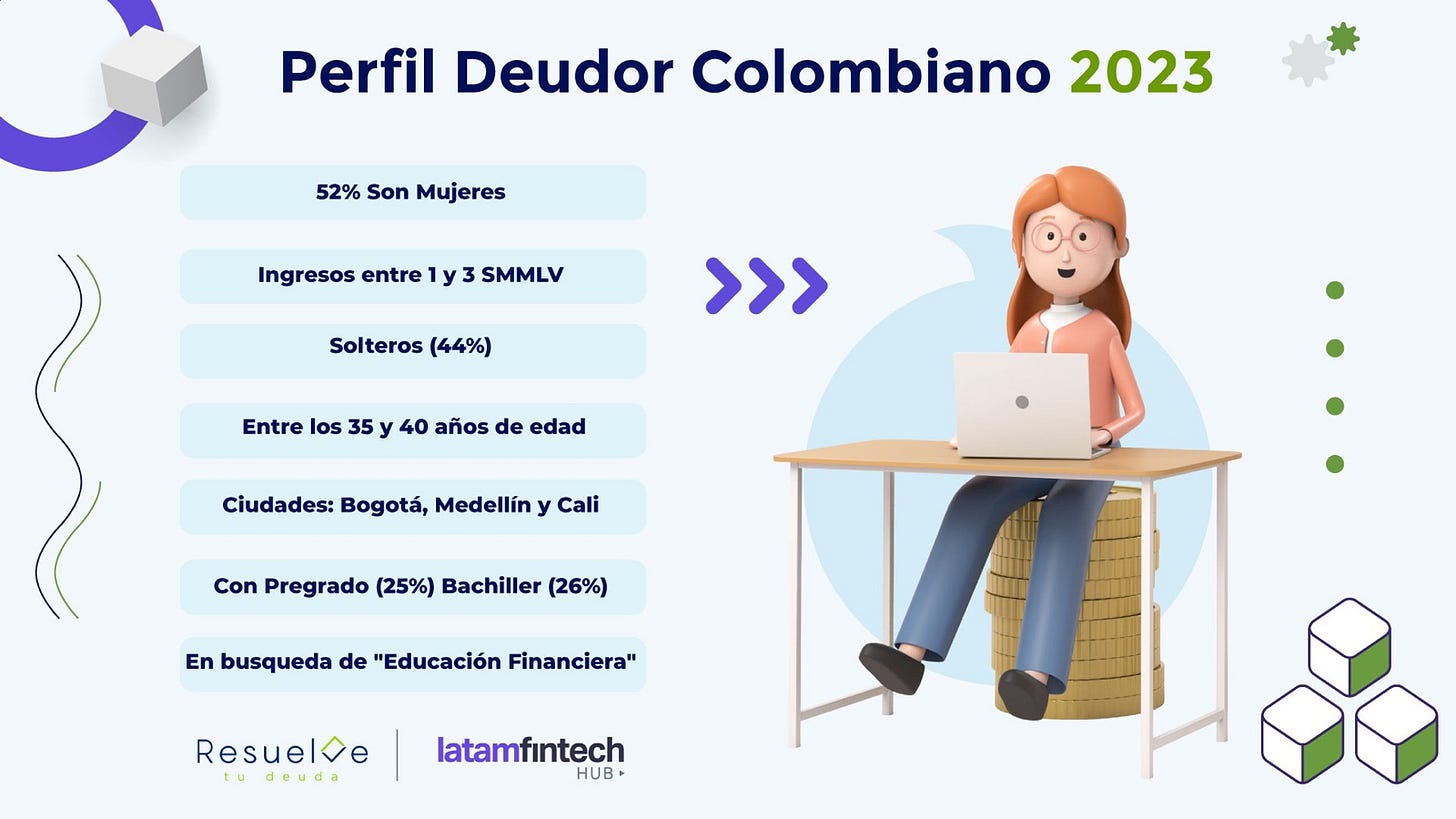 Perfil Deudor Colombiano 2023

52% Son Mujeres

Ingresos entre 1 y 3 SMMLV

Solteros (44%)

Entre los 35 y 40 años de edad

Ciudades: Bogotá, Medellín y Cali

Con Pregrado (25%) Bachiller (26%)

En busqueda de "Educación Financiera"

Resuelve tu deuda

latamfintech HUB